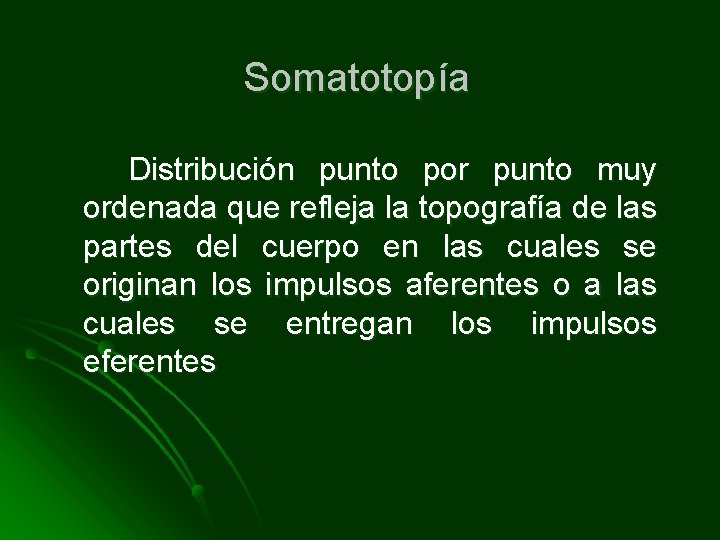 Somatotopía

Distribución punto por punto muy ordenada que refleja la topografía de las partes del cuerpo en las cuales se originan los impulsos aferentes o a las cuales se entregan los impulsos eferentes